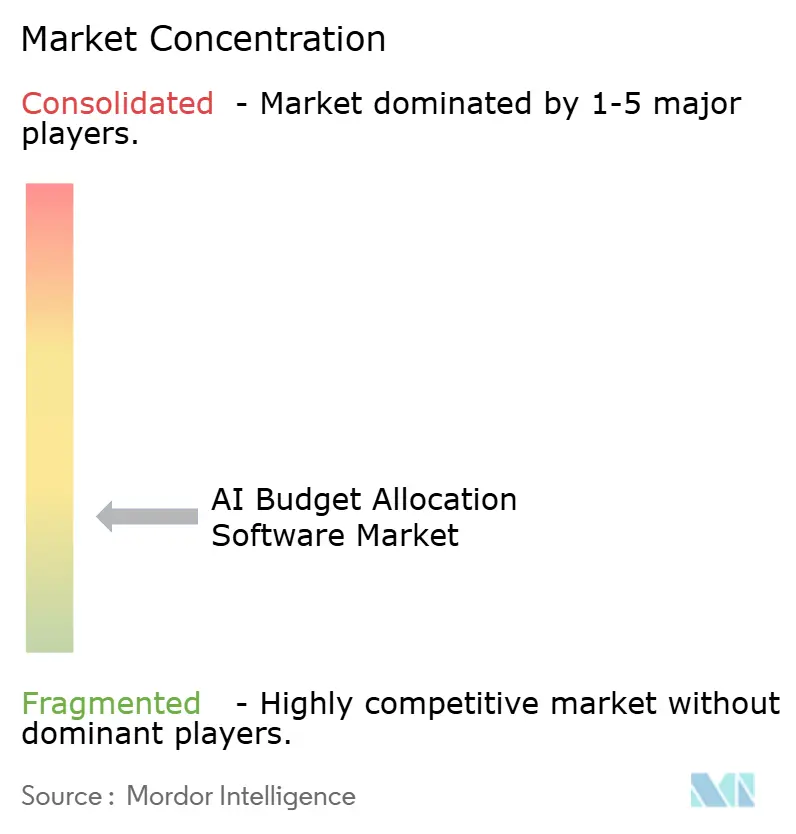 Market Concentration

Consolidated - Market dominated by 1-5 major players.

AI Budget Allocation Software Market

Fragmented - Highly competitive market without dominant players.

Source : Mordor Intelligence